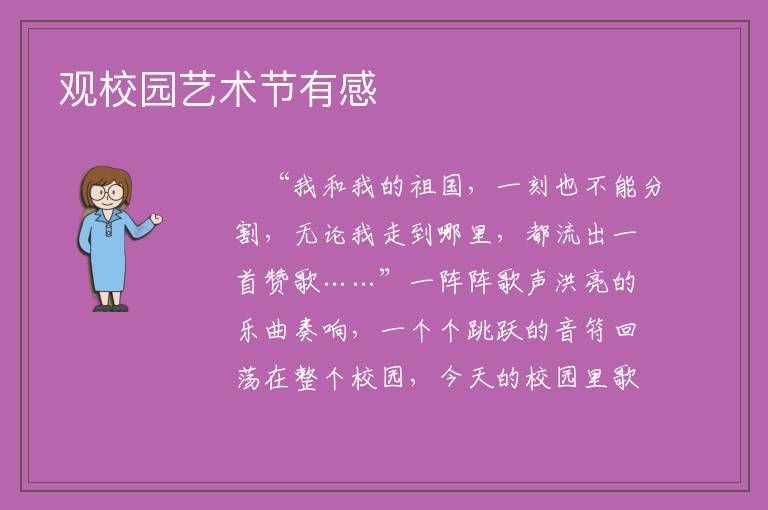 观校园艺术节有感

“我和我的祖国，一刻也不能分割，无论我走到哪里，都流出一首赞歌……”一阵阵歌声洪亮的乐曲奏响，一个个跳跃的音符回荡在整个校园，今天的校园里歌